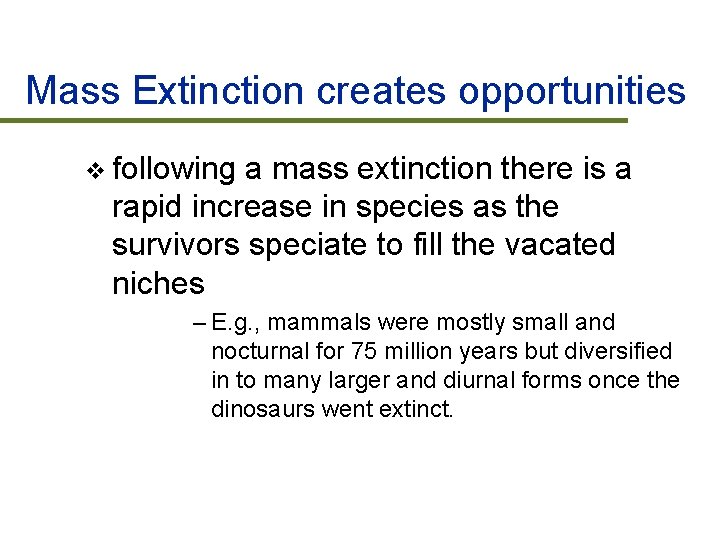 Mass Extinction creates opportunities

❖ following a mass extinction there is a rapid increase in species as the survivors speciate to fill the vacated niches

– E.g., mammals were mostly small and nocturnal for 75 million years but diversified in to many larger and diurnal forms once the dinosaurs went extinct.